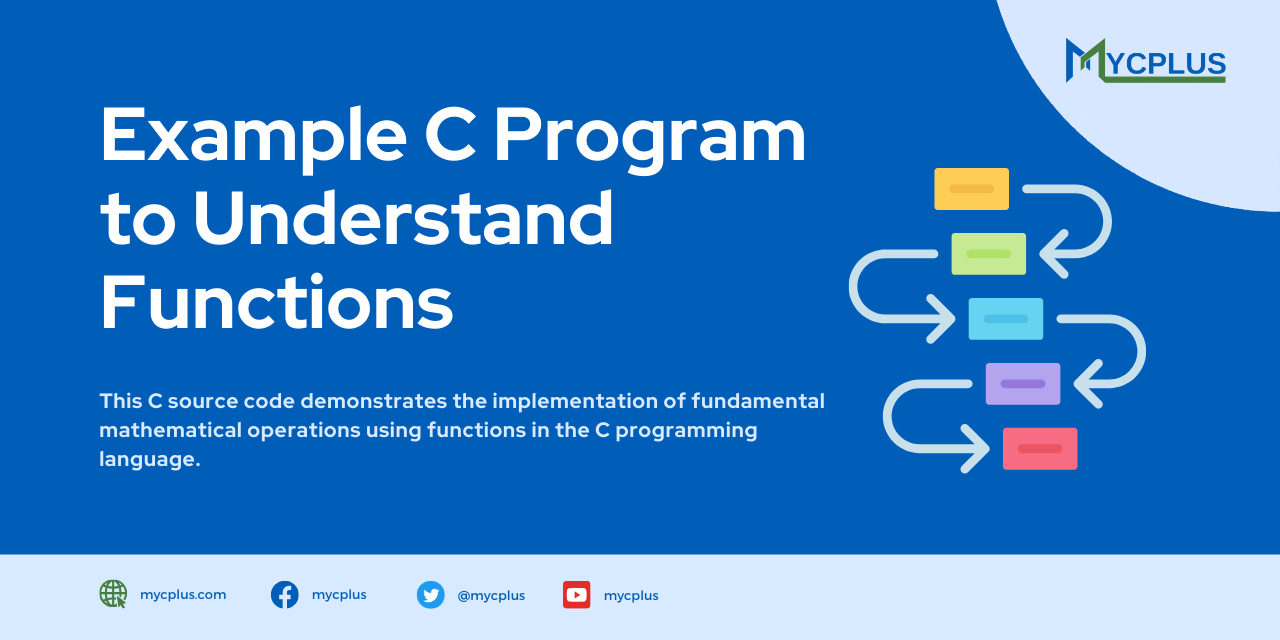 MYCPLUS

Example C Program to Understand Functions

This C source code demonstrates the implementation of fundamental mathematical operations using functions in the C programming language.

mycplus.com mycplus @mycplus mycplus